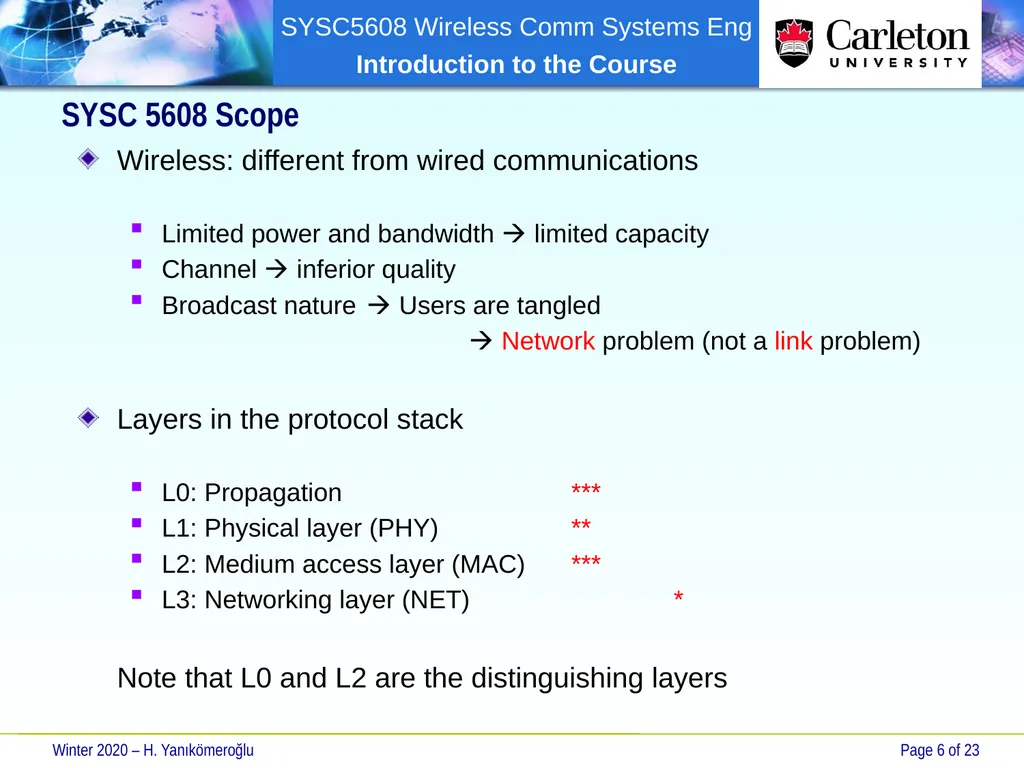 SYSC5608 Wireless Comm Systems Eng
Introduction to the Course

Carleton UNIVERSITY

SYSC 5608 Scope

Wireless: different from wired communications

Limited power and bandwidth → limited capacity
Channel → inferior quality
Broadcast nature → Users are tangled
→ Network problem (not a link problem)

Layers in the protocol stack

L0: Propagation ***
L1: Physical layer (PHY) **
L2: Medium access layer (MAC) ***
L3: Networking layer (NET) *

Note that L0 and L2 are the distinguishing layers

Winter 2020 – H. Yanıkömeroğlu

Page 6 of 23